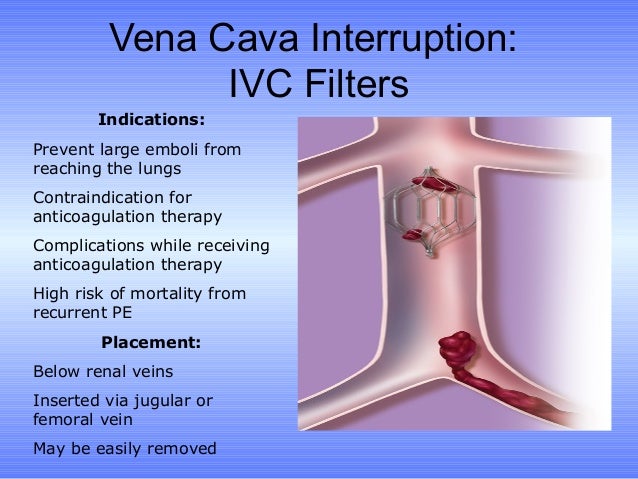 Vena Cava Interruption: IVC Filters

Indications:

Prevent large emboli from reaching the lungs

Contraindication for anticoagulation therapy

Complications while receiving anticoagulation therapy

High risk of mortality from recurrent PE

Placement:

Below renal veins

Inserted via jugular or femoral vein

May be easily removed